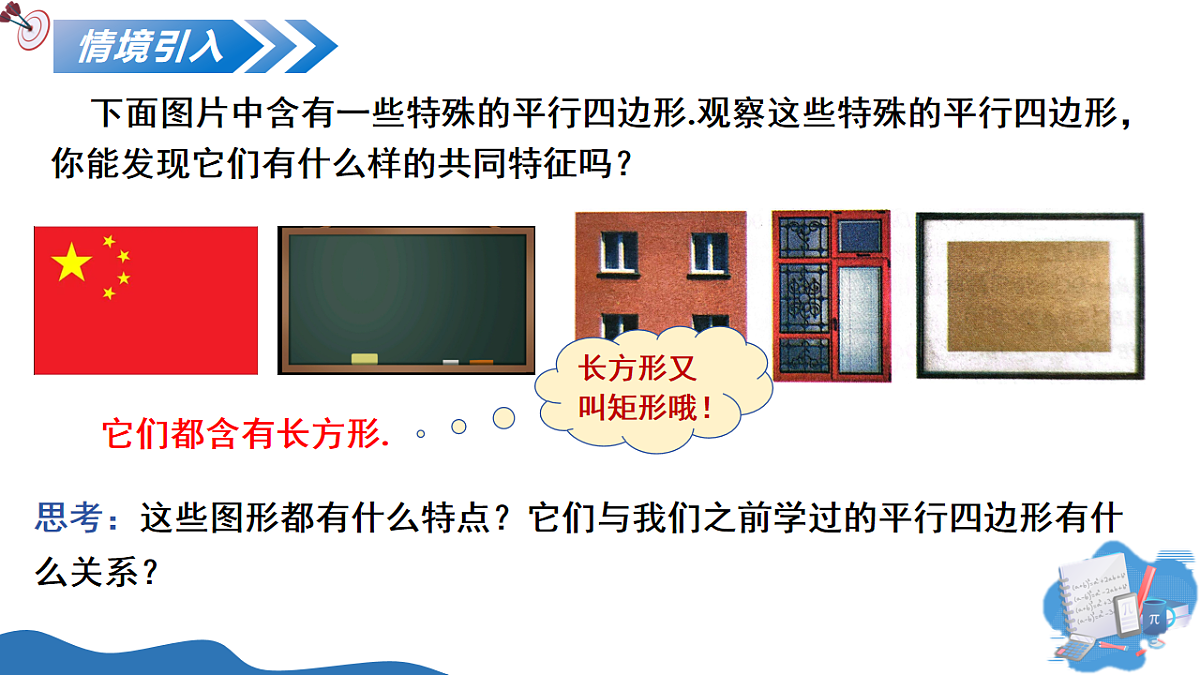 情境引入

下面图片中含有一些特殊的平行四边形.观察这些特殊的平行四边形，你能发现它们有什么样的共同特征吗？

长方形又叫矩形哦！

它们都含有长方形.

思考：这些图形都有什么特点？它们与我们之前学过的平行四边形有什么关系？